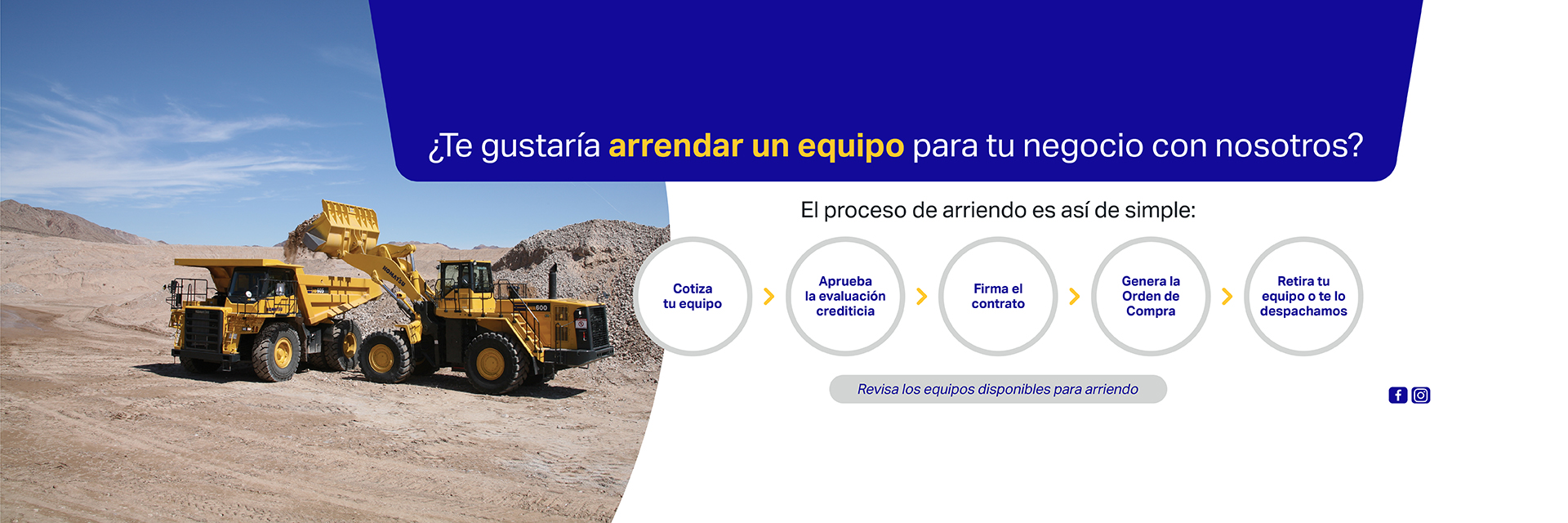 ¿Te gustaría arrendar un equipo para tu negocio con nosotros?

El proceso de arriendo es así de simple:

Cotiza tu equipo

Aprueba la evaluación crediticia

Firma el contrato

Genera la Orden de Compra

Retira tu equipo o te lo despachamos

Revisa los equipos disponibles para arriendo

KOMATSU

600